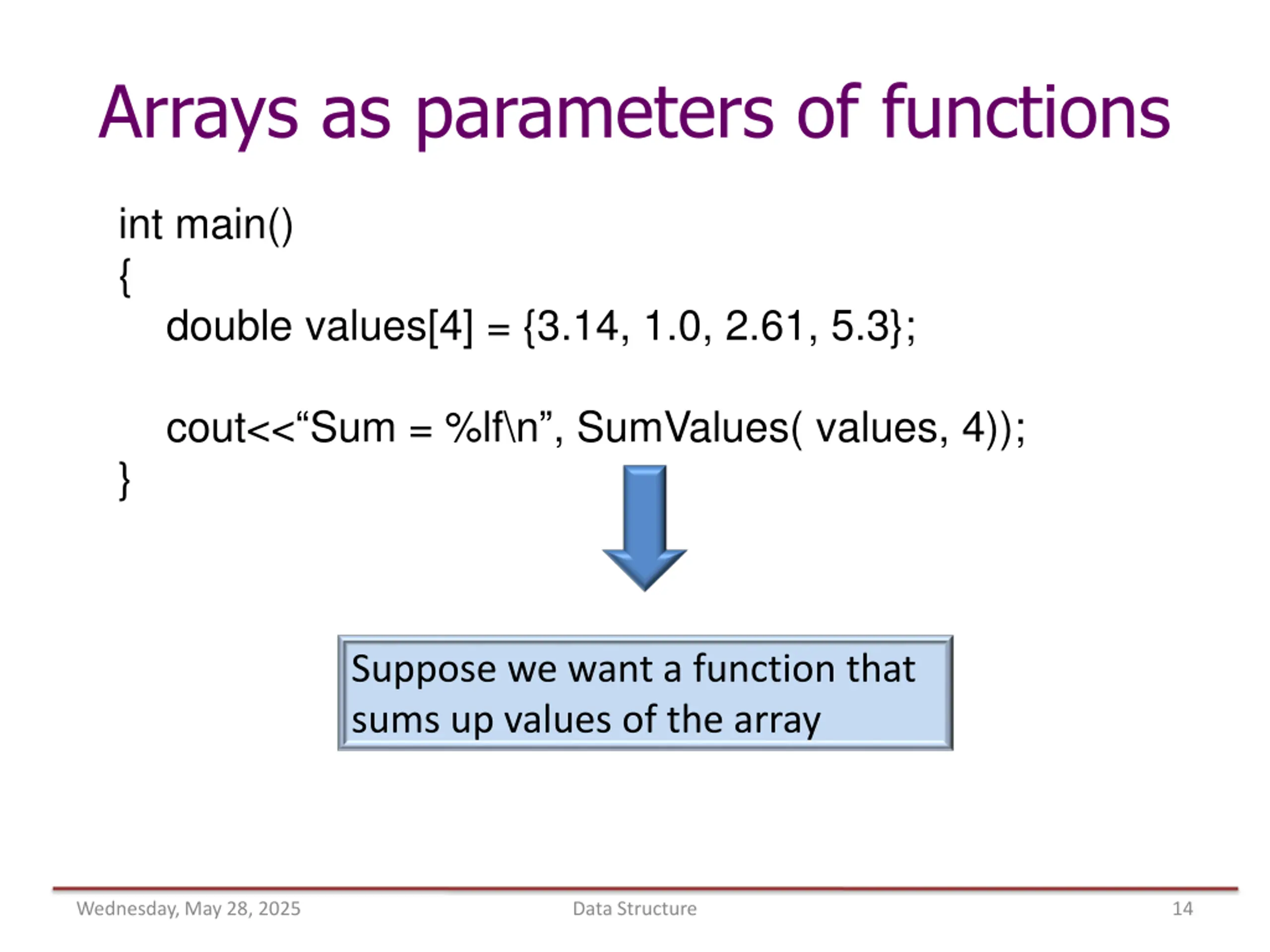 Arrays as parameters of functions

int main()
{
double values[4] = {3.14, 1.0, 2.61, 5.3};

cout<<“Sum = %lf\n”, SumValues( values, 4));
}

Suppose we want a function that sums up values of the array

Wednesday, May 28, 2025
Data Structure
14